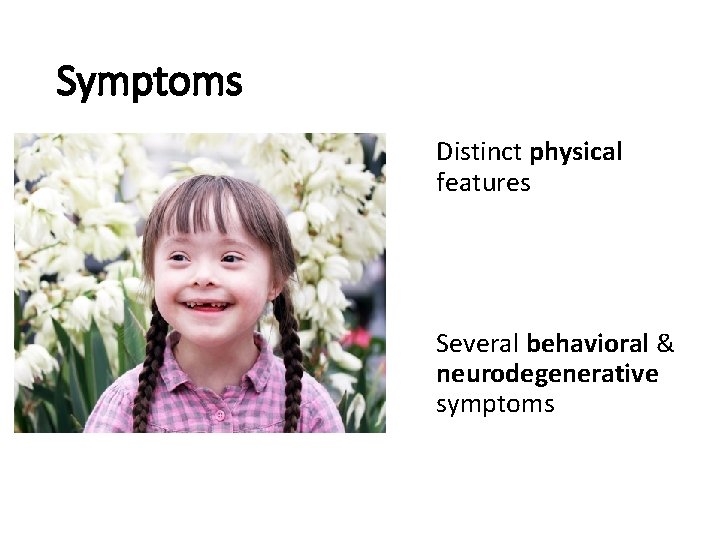 Symptoms

Distinct physical features

Several behavioral & neurodegenerative symptoms